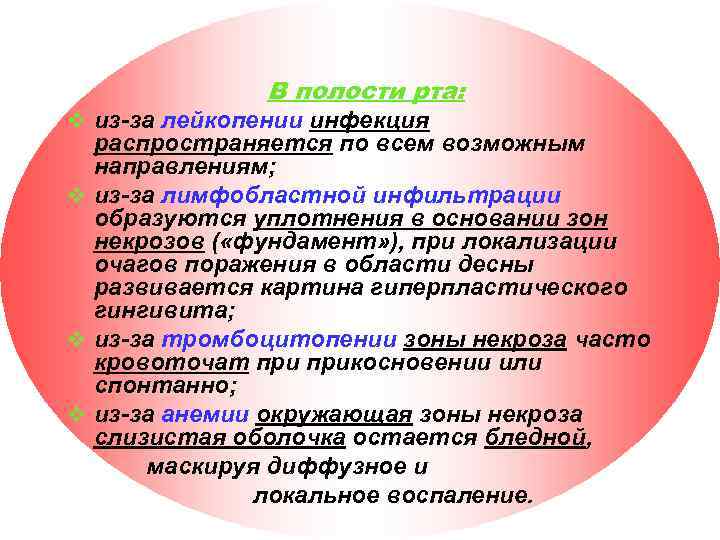 В полости рта:

❖ из-за лейкопении инфекция распространяется по всем возможным направлениям;

❖ из-за лимфобластной инфильтрации образуются уплотнения в основании зон некрозов («фундамент»), при локализации очагов поражения в области десны развивается картина гиперпластического гингивита;

❖ из-за тромбоцитопении зоны некроза часто кровоточат при прикосновении или спонтанно;

❖ из-за анемии окружающая зоны некроза слизистая оболочка остается бледной, маскируя диффузное и локальное воспаление.